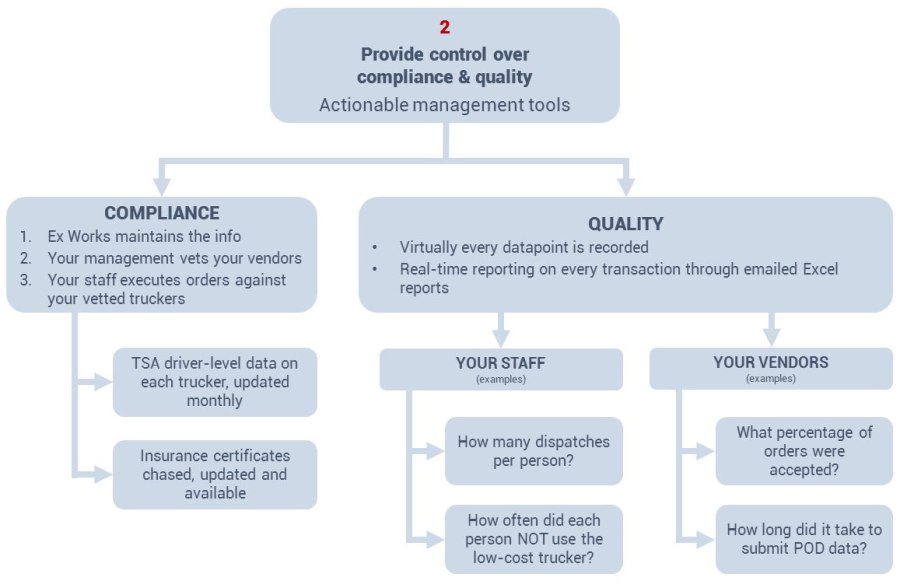 2
Provide control over compliance & quality
Actionable management tools

COMPLIANCE
1. Ex Works maintains the info
2. Your management vets your vendors
3. Your staff executes orders against your vetted truckers

TSA driver-level data on each trucker, updated monthly

Insurance certificates chased, updated and available

QUALITY
• Virtually every datapoint is recorded
• Real-time reporting on every transaction through emailed Excel reports

YOUR STAFF
(examples)

How many dispatches per person?

How often did each person NOT use the low-cost trucker?

YOUR VENDORS
(examples)

What percentage of orders were accepted?

How long did it take to submit POD data?